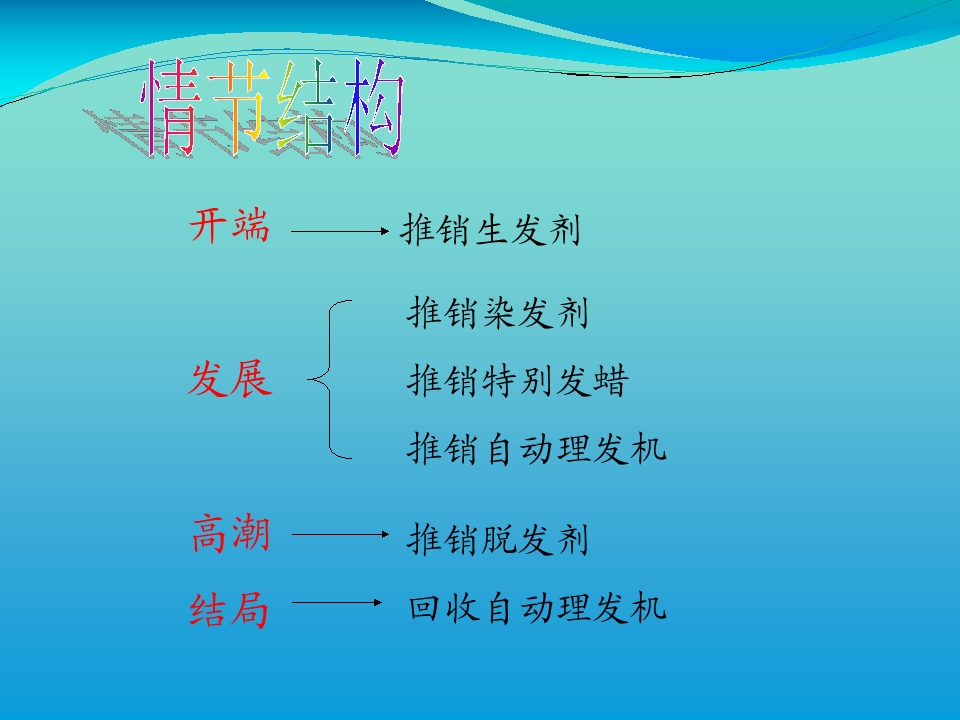 情节结构

开端 推销生发剂

发展 推销染发剂
推销特别发蜡
推销自动理发机

高潮 推销脱发剂

结局 回收自动理发机